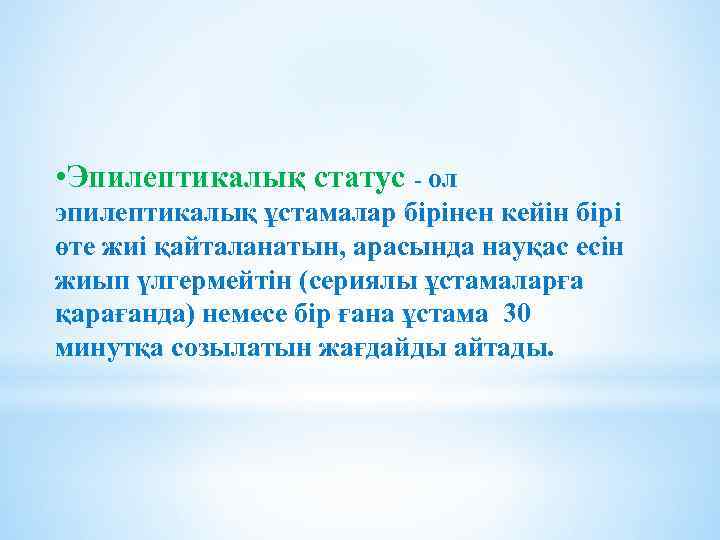 •Эпилептикалық статус - ол эпилептикалық ұстамалар бірінен кейін бірі өте жиі қайталанатын, арасында науқас есін жиып үлгермейтін (сериялы ұстамаларға қарағанда) немесе бір ғана ұстама 30 минутқа созылатын жағдайды айтады.